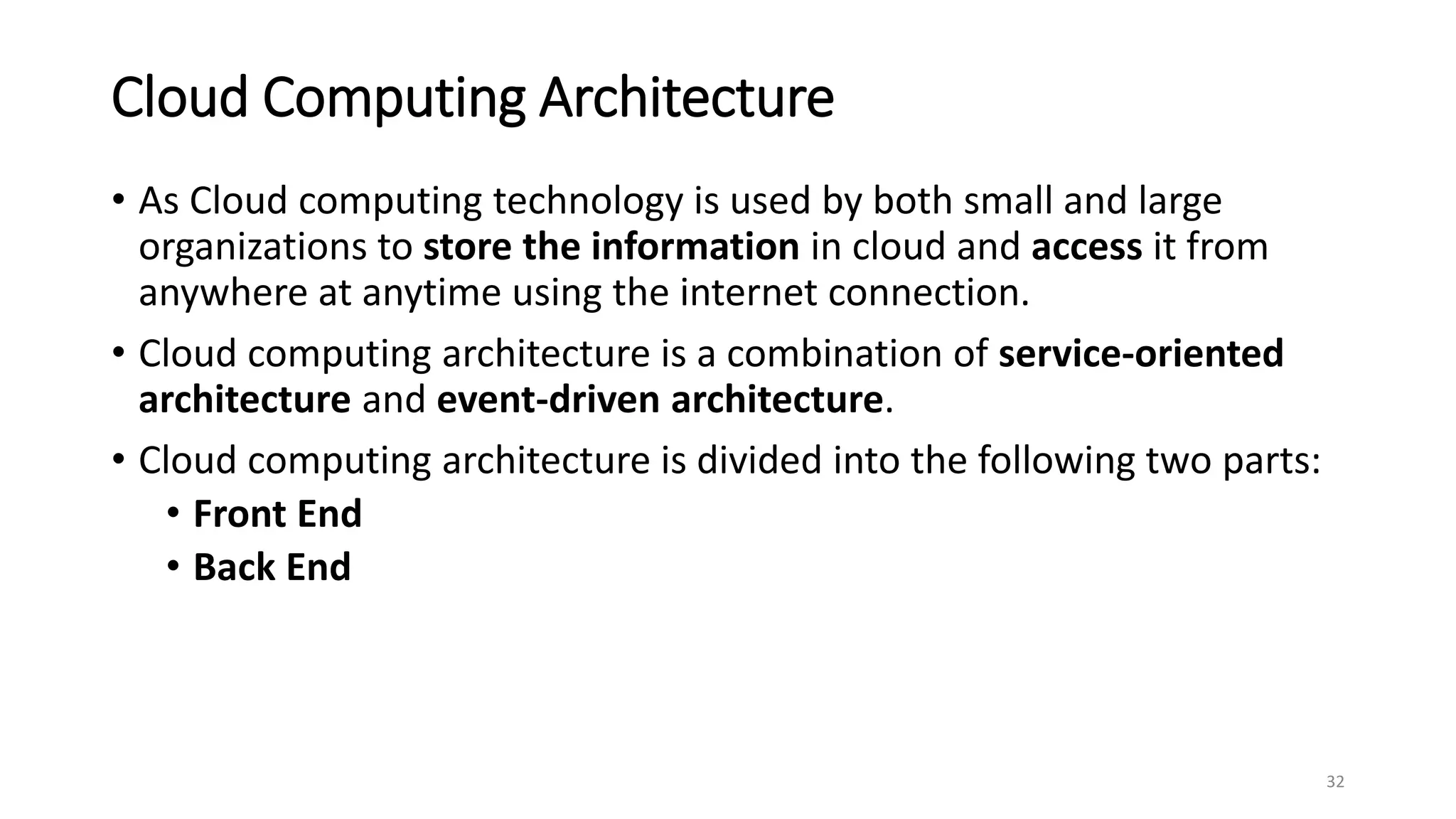 Cloud Computing Architecture

• As Cloud computing technology is used by both small and large organizations to store the information in cloud and access it from anywhere at anytime using the internet connection.

• Cloud computing architecture is a combination of service-oriented architecture and event-driven architecture.

• Cloud computing architecture is divided into the following two parts:
  • Front End
  • Back End

32